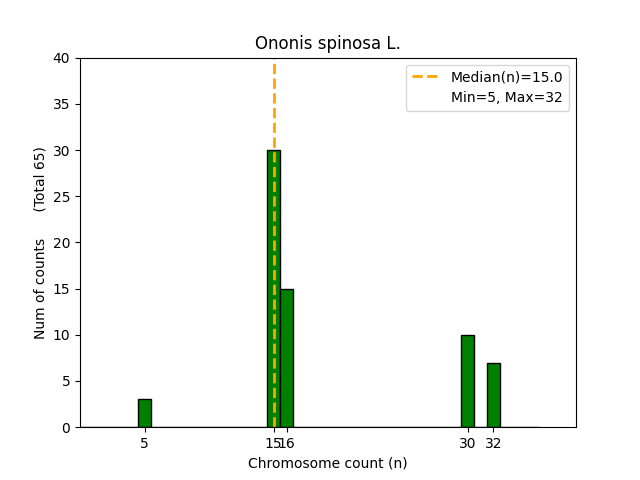 Ononis spinosa L.

Median(n)=15.0
Min=5, Max=32

Num of counts (Total 65)

40
35
30
25
20
15
10
5
0

5
15
16
30
32

Chromosome count (n)